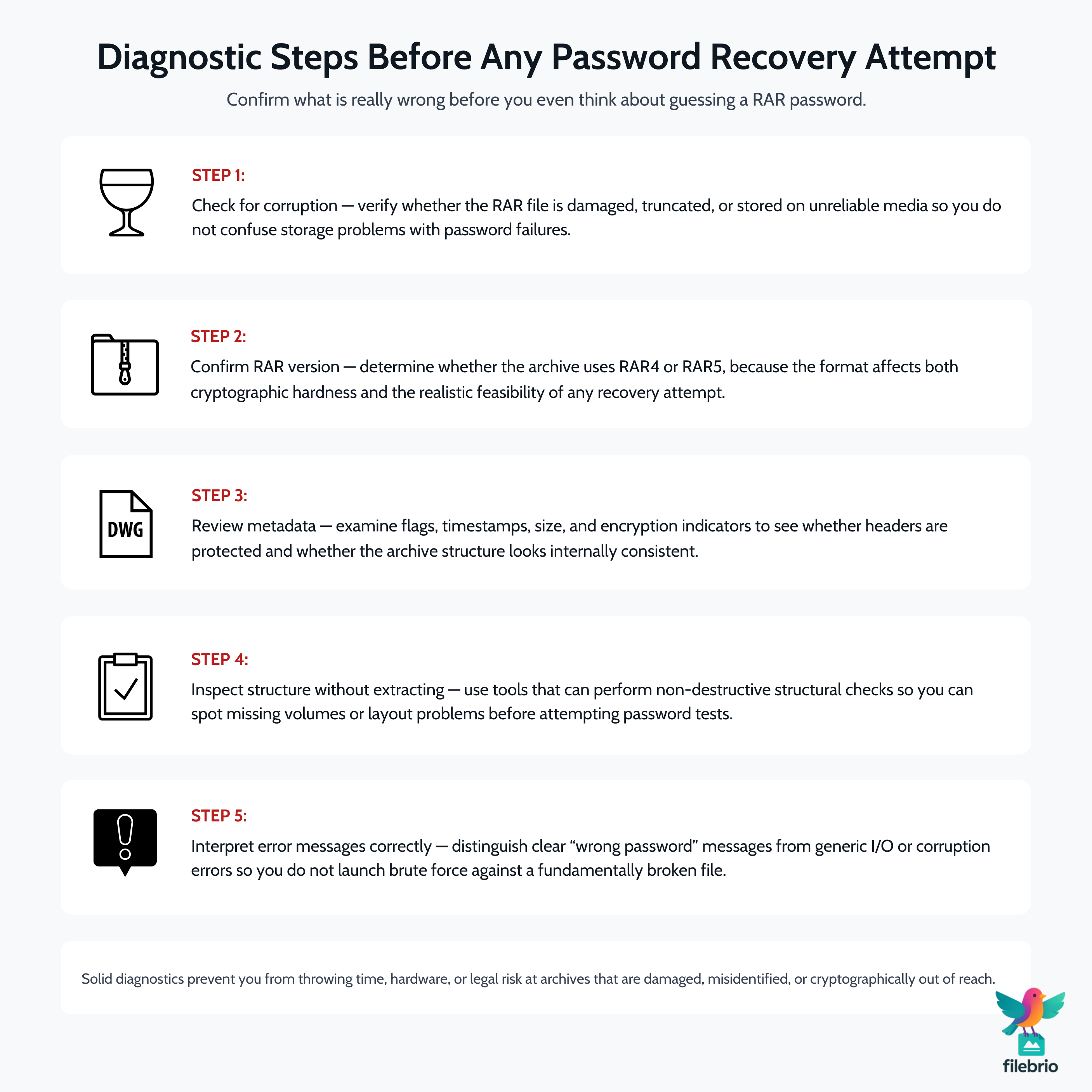 Diagnostic Steps Before Any Password Recovery Attempt

Confirm what is really wrong before you even think about guessing a RAR password.

STEP 1:
Check for corruption — verify whether the RAR file is damaged, truncated, or stored on unreliable media so you do not confuse storage problems with password failures.

STEP 2:
Confirm RAR version — determine whether the archive uses RAR4 or RAR5, because the format affects both cryptographic hardness and the realistic feasibility of any recovery attempt.

DWG

STEP 3:
Review metadata — examine flags, timestamps, size, and encryption indicators to see whether headers are protected and whether the archive structure looks internally consistent.

STEP 4:
Inspect structure without extracting — use tools that can perform non-destructive structural checks so you can spot missing volumes or layout problems before attempting password tests.

STEP 5:
Interpret error messages correctly — distinguish clear “wrong password” messages from generic I/O or corruption errors so you do not launch brute force against a fundamentally broken file.

Solid diagnostics prevent you from throwing time, hardware, or legal risk at archives that are damaged, misidentified, or cryptographically out of reach.

filebrio